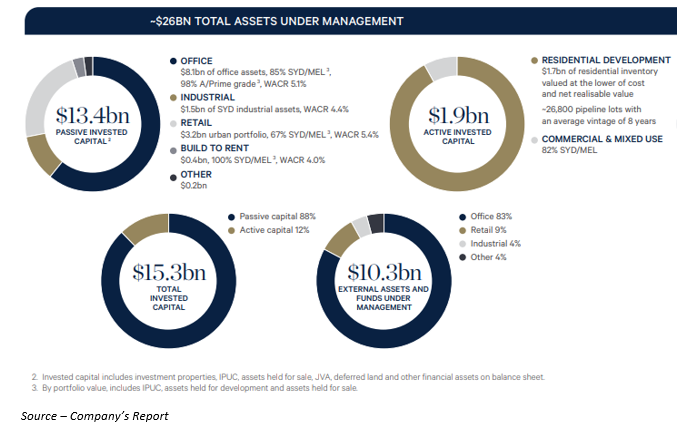 ~$26BN TOTAL ASSETS UNDER MANAGEMENT

$13.4bn
PASSIVE INVESTED CAPITAL $^2$

OFFICE
$8.1bn of office assets, 85% SYD/MEL $^3$, 98% A/Prime grade $^3$, WACR 5.1%

INDUSTRIAL
$1.5bn of SYD industrial assets, WACR 4.4%

RETAIL
$3.2bn urban portfolio, 67% SYD/MEL $^3$, WACR 5.4%

BUILD TO RENT
$0.4bn, 100% SYD/MEL $^3$, WACR 4.0%

OTHER
$0.2bn

$1.9bn
ACTIVE INVESTED CAPITAL

RESIDENTIAL DEVELOPMENT
$1.7bn of residential inventory valued at the lower of cost and net realisable value

~26,800 pipeline lots with an average vintage of 8 years

COMMERCIAL & MIXED USE
82% SYD/MEL

$15.3bn
TOTAL INVESTED CAPITAL

Passive capital 88%
Active capital 12%

$10.3bn
EXTERNAL ASSETS AND FUNDS UNDER MANAGEMENT

Office 83%
Retail 9%
Industrial 4%
Other 4%

2. Invested capital includes investment properties, IPUC, assets held for sale, JVA, deferred land and other financial assets on balance sheet.
3. By portfolio value, includes IPUC, assets held for development and assets held for sale.

Source – Company's Report